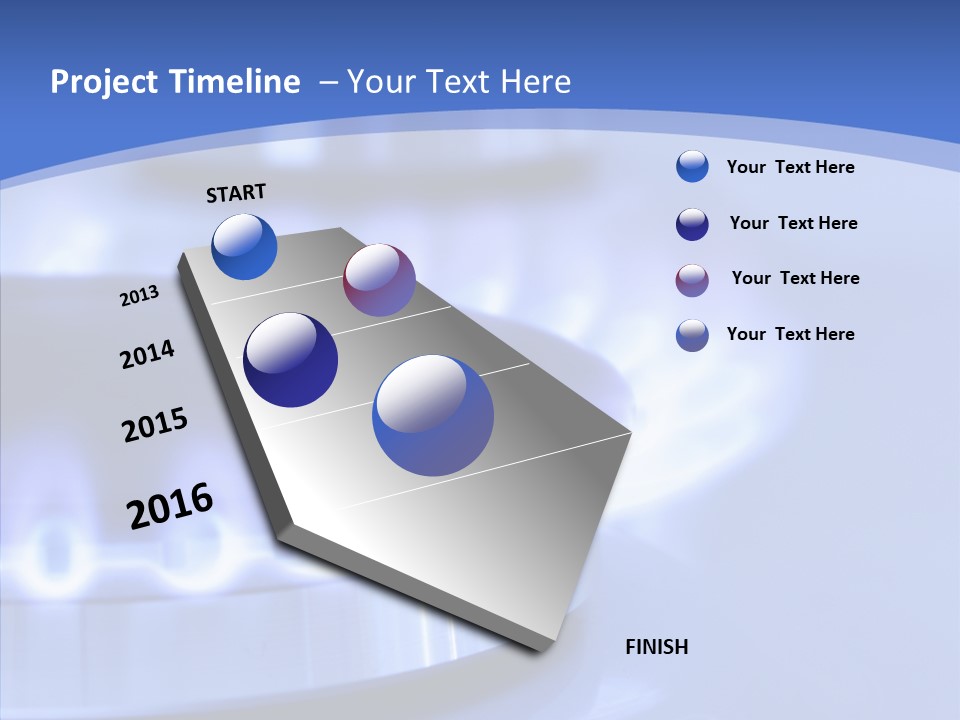 Project Timeline – Your Text Here

START

2013

2014

2015

2016

FINISH

Your Text Here

Your Text Here

Your Text Here

Your Text Here